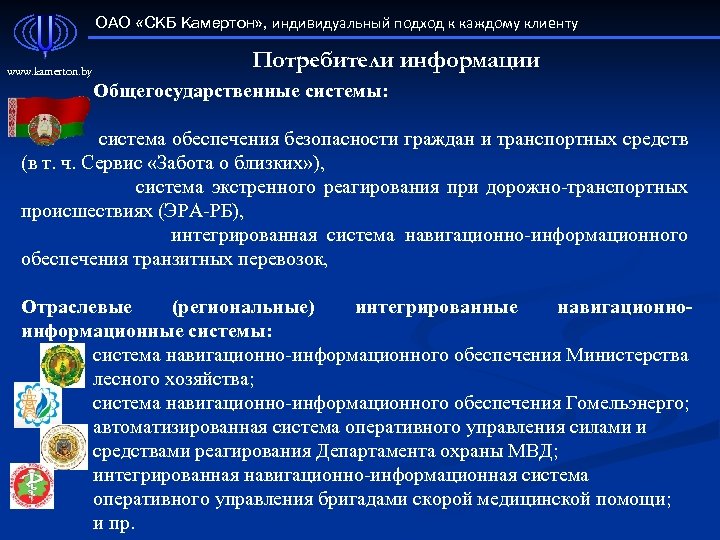 ОАО «СКБ Камертон», индивидуальный подход к каждому клиенту

www.kamerton.by

Потребители информации

Общегосударственные системы:

система обеспечения безопасности граждан и транспортных средств (в т. ч. Сервис «Забота о близких»),

система экстренного реагирования при дорожно-транспортных происшествиях (ЭРА-РБ),

интегрированная система навигационно-информационного обеспечения транзитных перевозок,

Отраслевые (региональные) интегрированные навигационно-информационные системы:

система навигационно-информационного обеспечения Министерства лесного хозяйства;

система навигационно-информационного обеспечения Гомельэнерго;

автоматизированная система оперативного управления силами и средствами реагирования Департамента охраны МВД;

интегрированная навигационно-информационная система оперативного управления бригадами скорой медицинской помощи;

и пр.